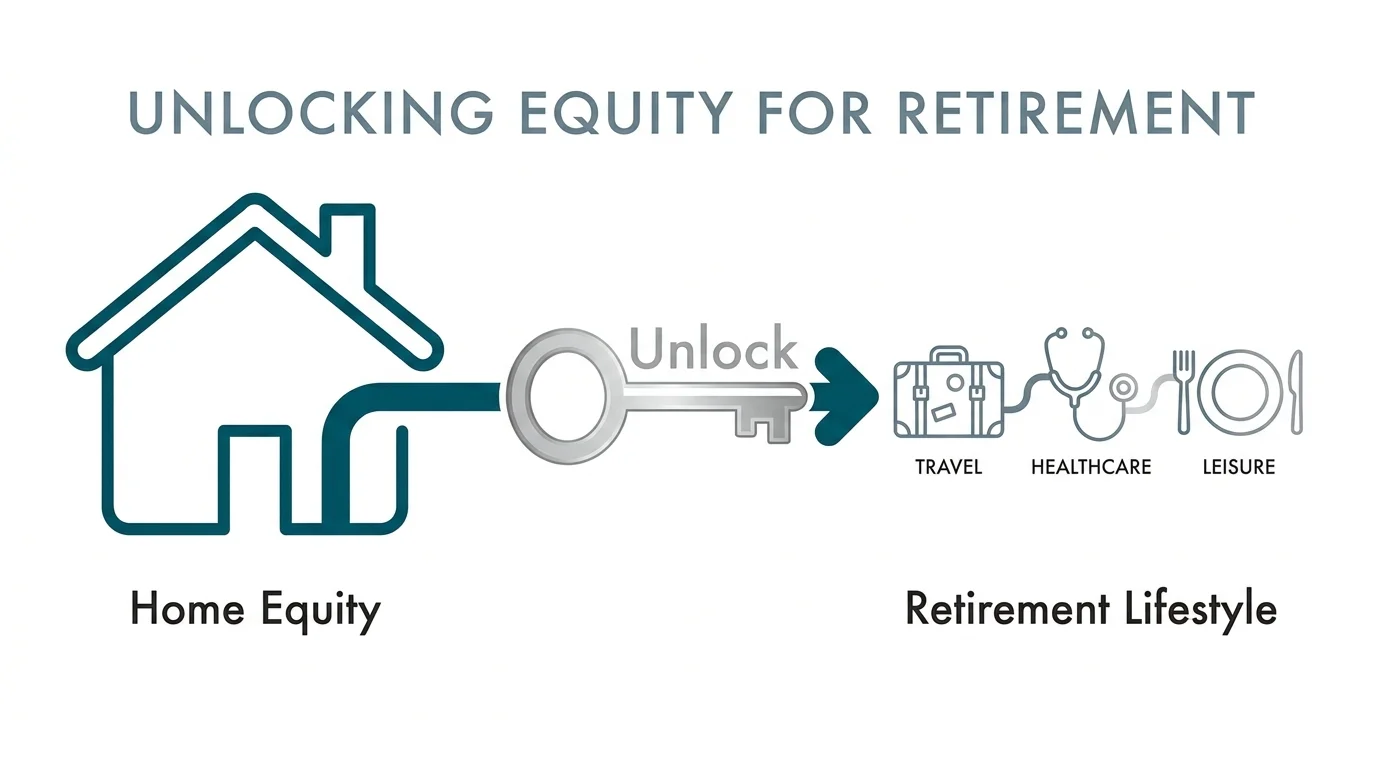 UNLOCKING EQUITY FOR RETIREMENT

Unlock

TRAVEL HEALTHCARE LEISURE

Home Equity

Retirement Lifestyle